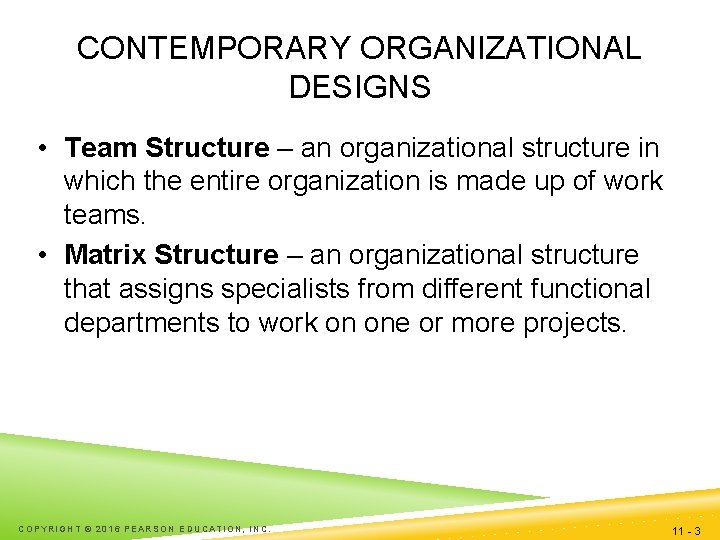 CONTEMPORARY ORGANIZATIONAL DESIGNS

• Team Structure – an organizational structure in which the entire organization is made up of work teams.

• Matrix Structure – an organizational structure that assigns specialists from different functional departments to work on one or more projects.

COPYRIGHT © 2016 PEARSON EDUCATION, INC.

11 - 3